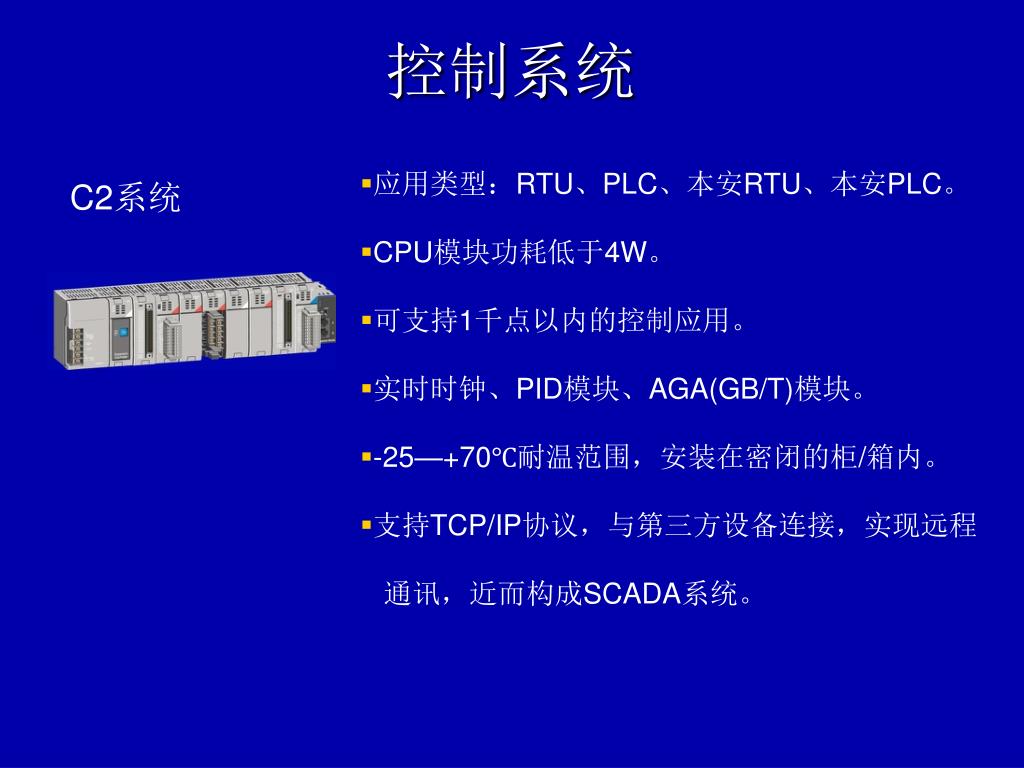 控制系统

C2系统

▪应用类型：RTU、PLC、本安RTU、本安PLC。

▪CPU模块功耗低于4W。

▪可支持1千点以内的控制应用。

▪实时时钟、PID模块、AGA(GB/T)模块。

▪-25—+70℃耐温范围，安装在密闭的柜/箱内。

▪支持TCP/IP协议，与第三方设备连接，实现远程通讯，近而构成SCADA系统。